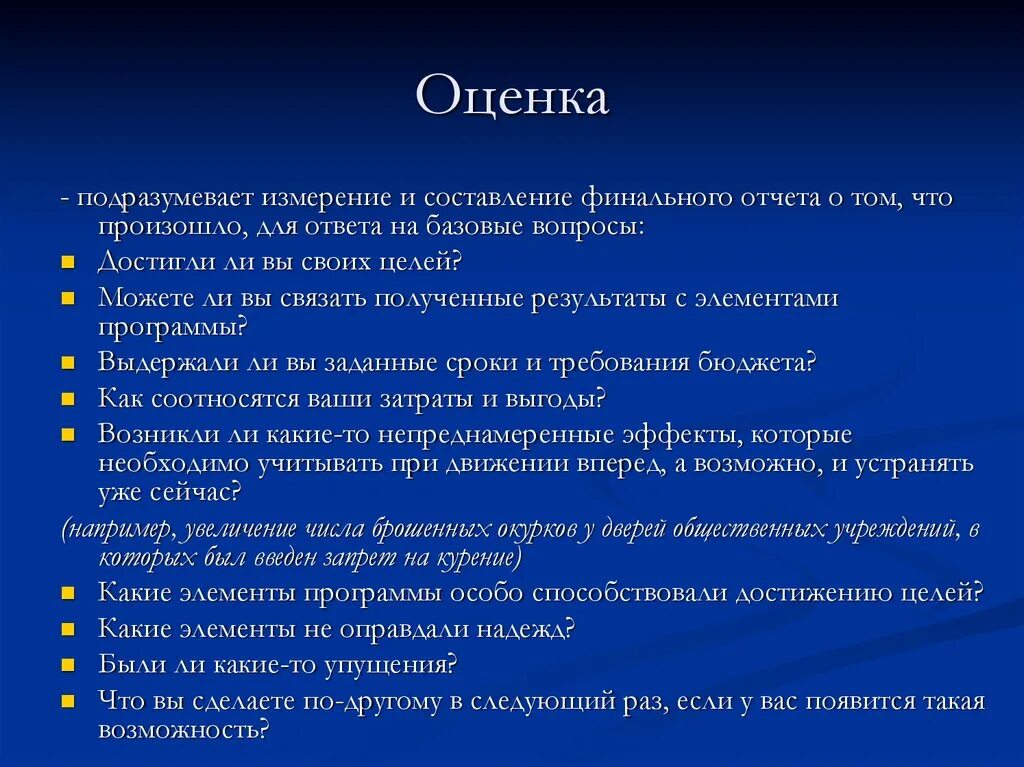 Оценка

- подразумевает измерение и составление финального отчета о том, что произошло, для ответа на базовые вопросы:

- Достигли ли вы своих целей?
- Можете ли вы связать полученные результаты с элементами программы?
- Выдержали ли вы заданные сроки и требования бюджета?
- Как соотносятся ваши затраты и выгоды?
- Возникли ли какие-то непреднамеренные эффекты, которые необходимо учитывать при движении вперед, а возможно, и устранять уже сейчас?

(например, увеличение числа брошенных окурков у дверей общественных учреждений, в которых был введен запрет на курение)

- Какие элементы программы особо способствовали достижению целей?
- Какие элементы не оправдали надежд?
- Были ли какие-то упущения?
- Что вы сделаете по-другому в следующий раз, если у вас появится такая возможность?